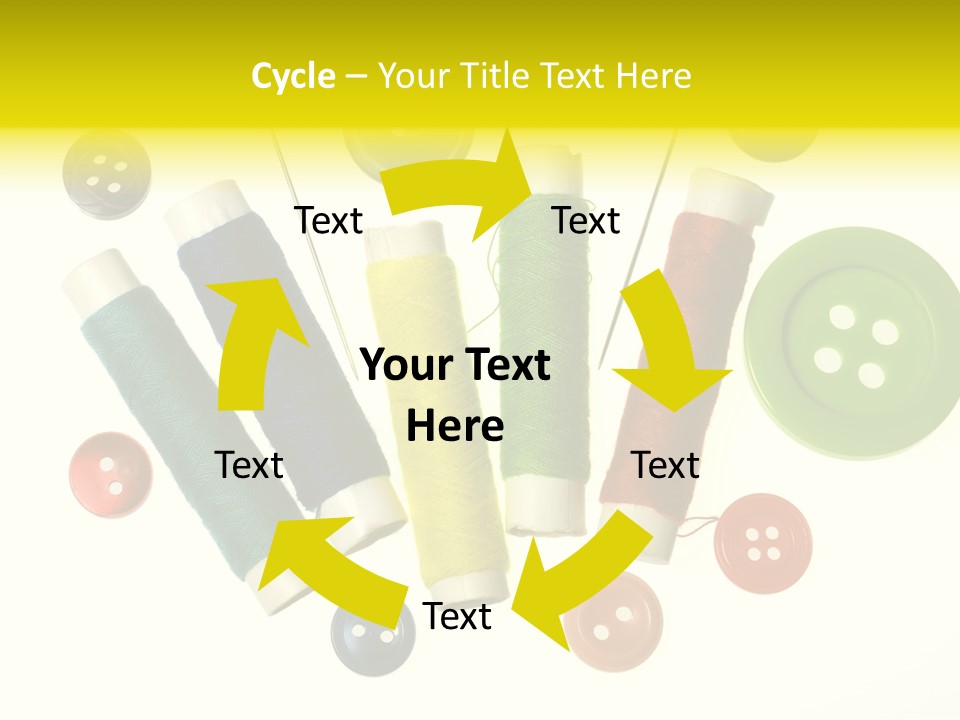 Cycle – Your Title Text Here

Text

Text

Your Text Here

Text

Text

Text